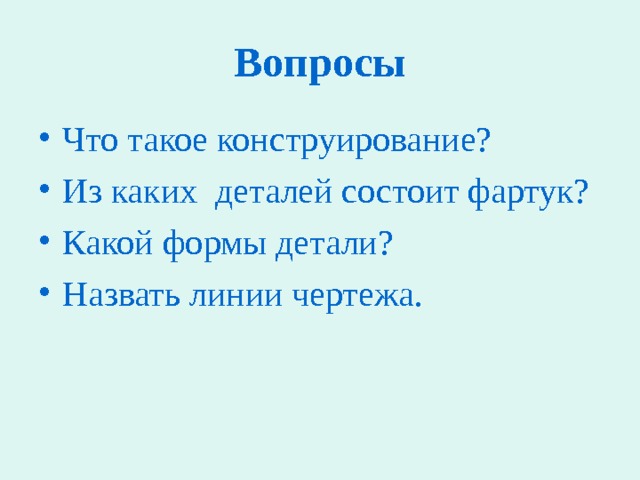 Вопросы

• Что такое конструирование?
• Из каких деталей состоит фартук?
• Какой формы детали?
• Назвать линии чертежа.